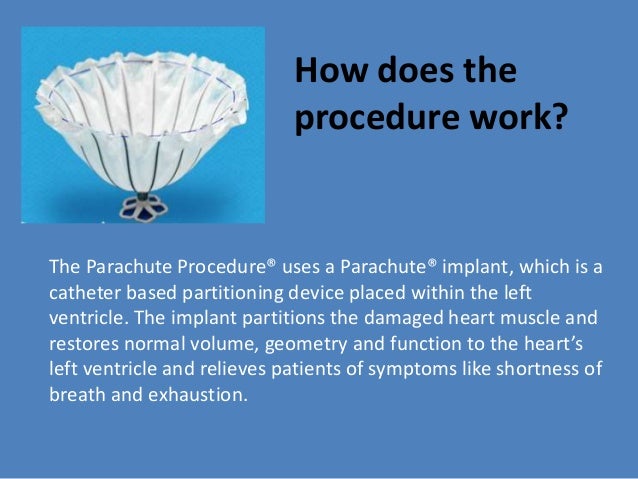 How does the procedure work?

The Parachute Procedure® uses a Parachute® implant, which is a catheter based partitioning device placed within the left ventricle. The implant partitions the damaged heart muscle and restores normal volume, geometry and function to the heart's left ventricle and relieves patients of symptoms like shortness of breath and exhaustion.